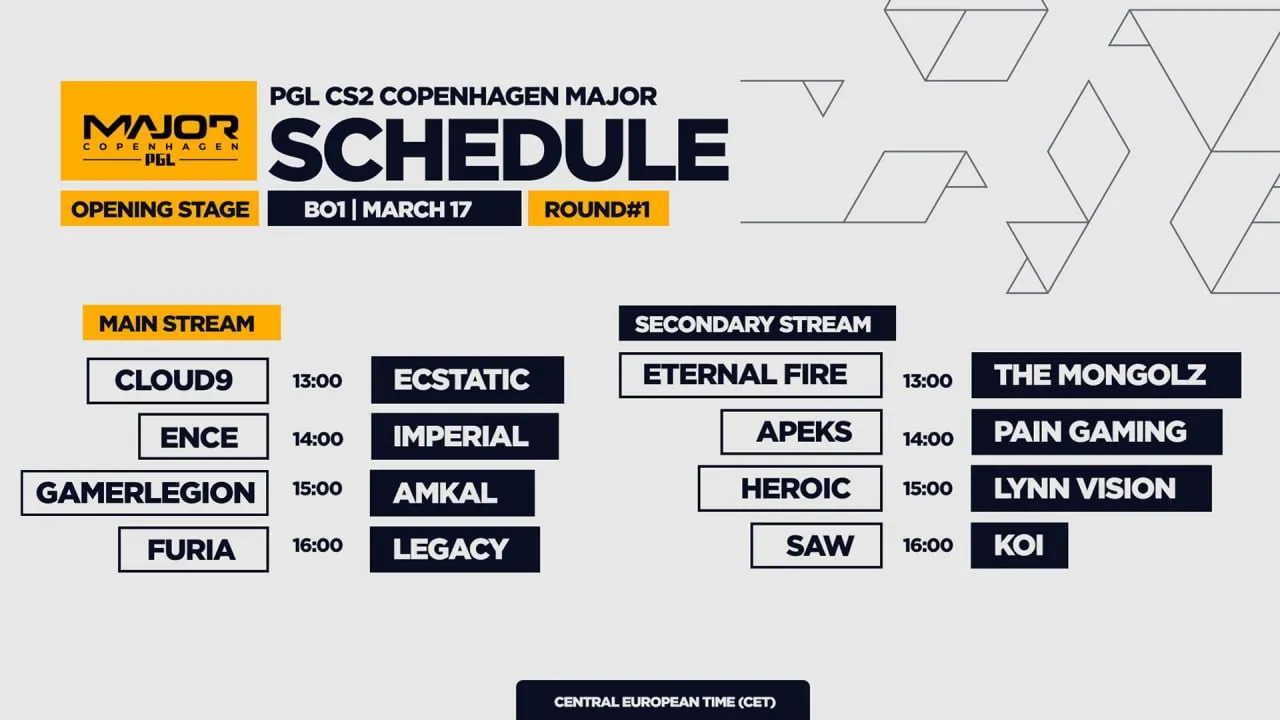 MAJOR
COPENHAGEN
PGL

PGL CS2 COPENHAGEN MAJOR
SCHEDULE

OPENING STAGE
BO1 | MARCH 17
ROUND#1

MAIN STREAM

CLOUD9 13:00 ECSTATIC
ENCE 14:00 IMPERIAL
GAMERLEGION 15:00 AMKAL
FURIA 16:00 LEGACY

SECONDARY STREAM

ETERNAL FIRE 13:00 THE MONGOLZ
APEKS 14:00 PAIN GAMING
HEROIC 15:00 LYNN VISION
SAW 16:00 KOI

CENTRAL EUROPEAN TIME (CET)